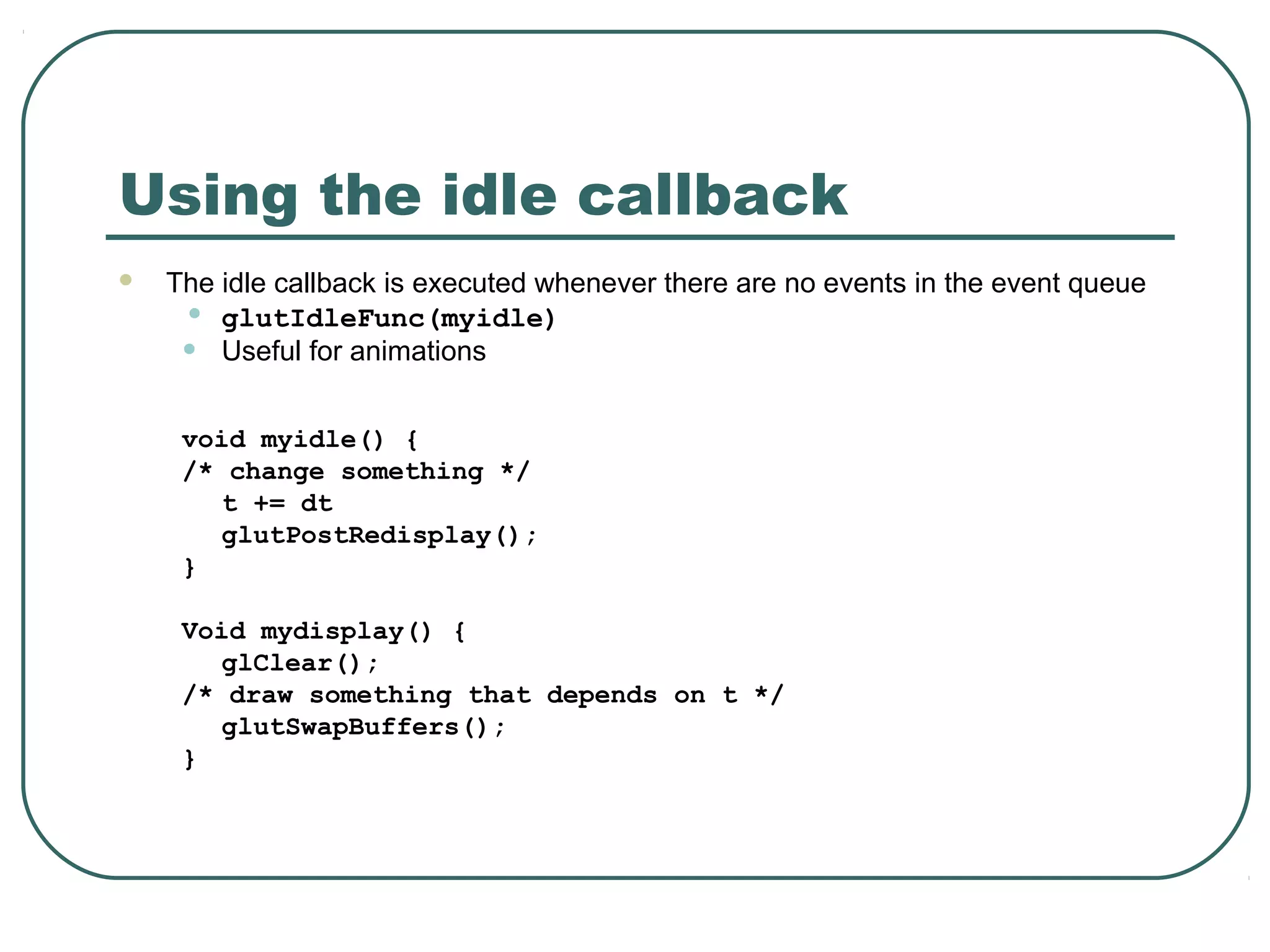 Using the idle callback

The idle callback is executed whenever there are no events in the event queue
glutIdleFunc(myidle)
Useful for animations

void myidle() {
/* change something */
t += dt
glutPostRedisplay();
}

Void mydisplay() {
glClear();
/* draw something that depends on t */
glutSwapBuffers();
}